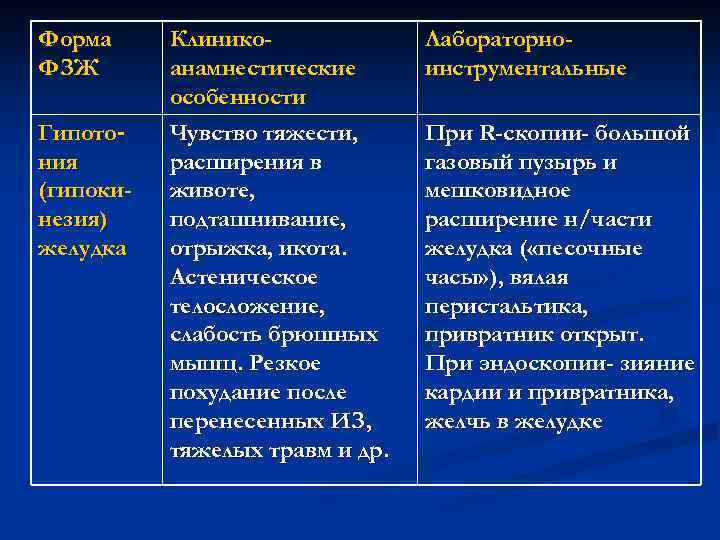 | Форма ФЗЖ | Клинико-анамнестические особенности | Лабораторно-инструментальные |
|---|---|---|
| Гипотония (гипокинезия) желудка | Чувство тяжести, расширения в животе, подташнивание, отрыжка, икота. Астеническое телосложение, слабость брюшных мышц. Резкое похудание после перенесенных ИЗ, тяжелых травм и др. | При R-скопии- большой газовый пузырь и мешковидное расширение н/части желудка («песочные часы»), вялая перистальтика, привратник открыт. При эндоскопии- зияние кардии и привратника, желчь в желудке |